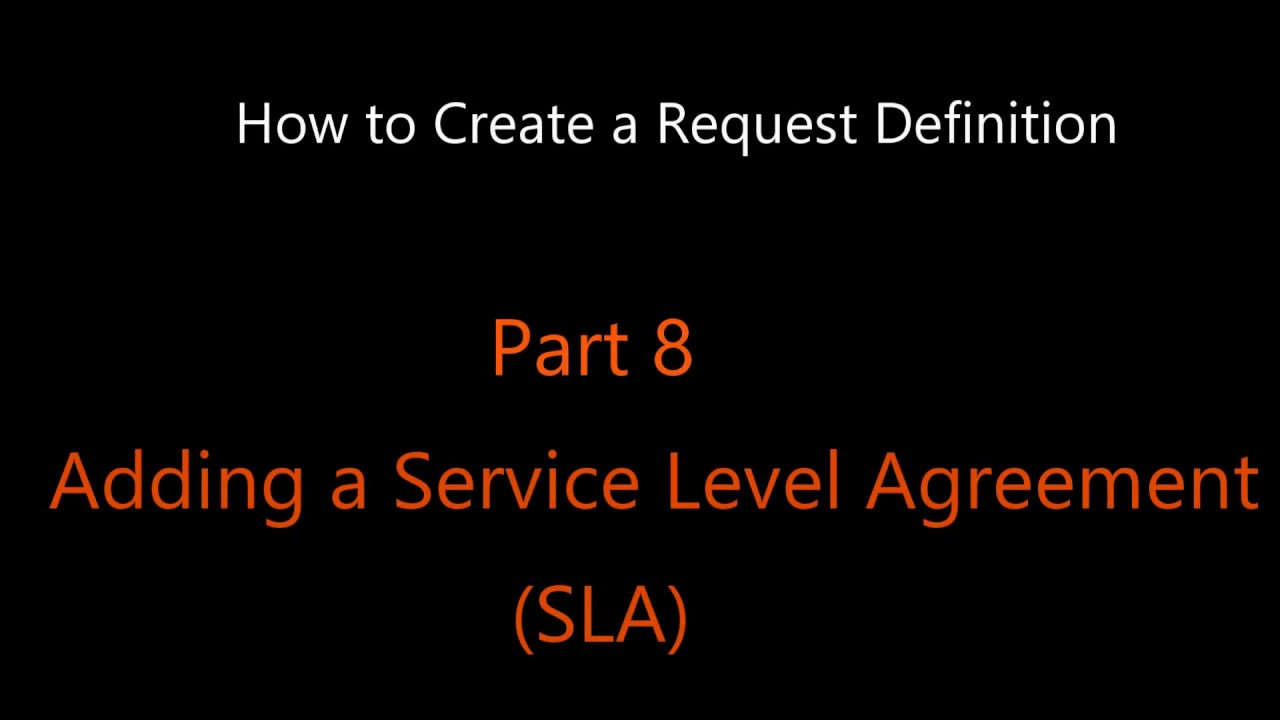 How to Create a Request Definition

Part 8

Adding a Service Level Agreement (SLA)